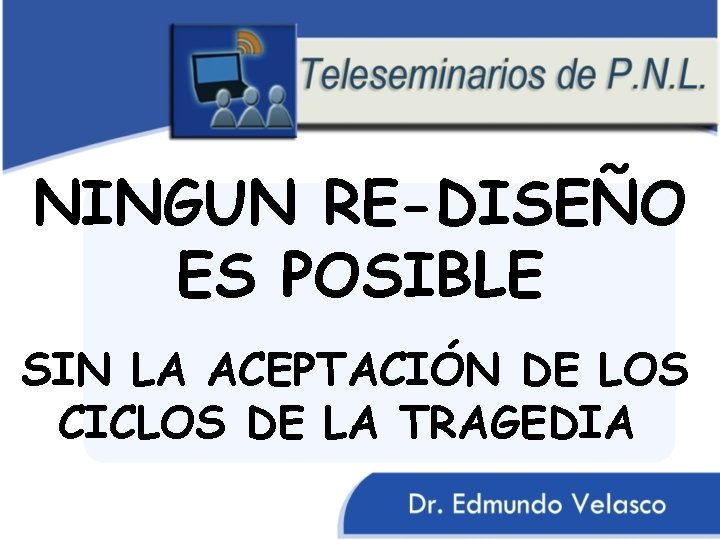 Teleseminarios de P.N.L.

NINGUN RE-DISEÑO ES POSIBLE

SIN LA ACEPTACIÓN DE LOS CICLOS DE LA TRAGEDIA

Dr. Edmundo Velasco